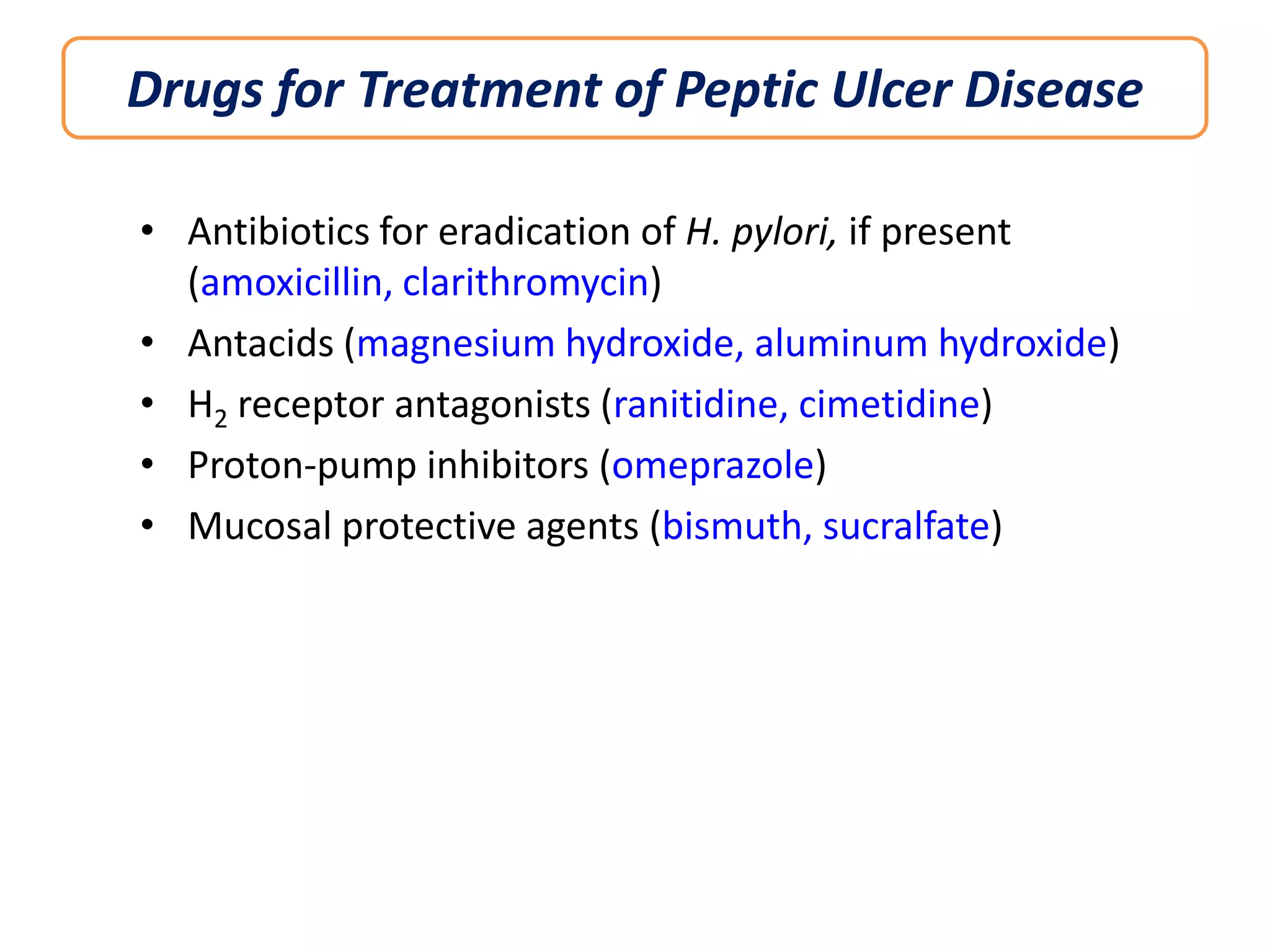 Drugs for Treatment of Peptic Ulcer Disease

• Antibiotics for eradication of H. pylori, if present (amoxicillin, clarithromycin)
• Antacids (magnesium hydroxide, aluminum hydroxide)
• $H_2$ receptor antagonists (ranitidine, cimetidine)
• Proton-pump inhibitors (omeprazole)
• Mucosal protective agents (bismuth, sucralfate)